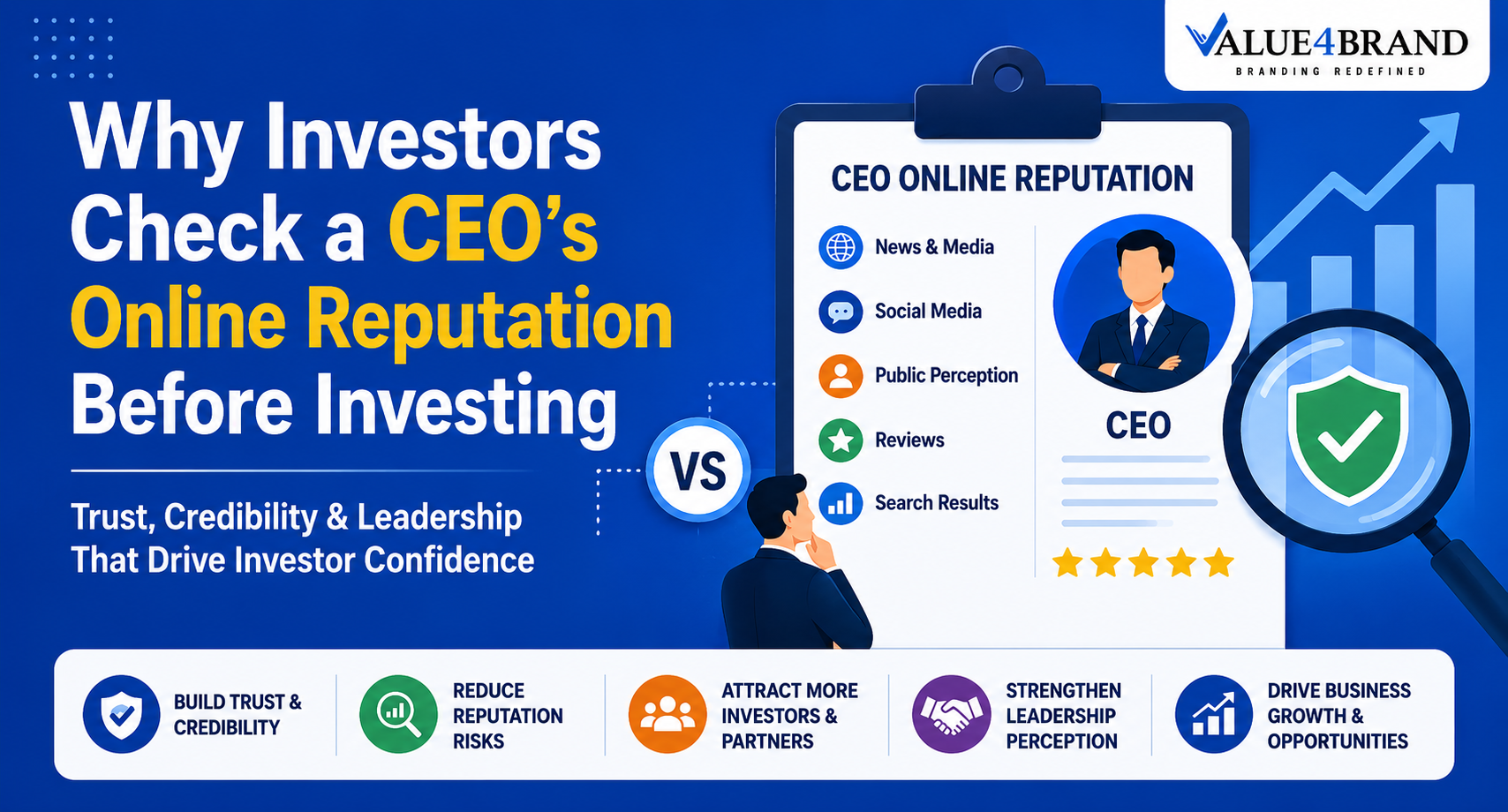 VALUE4BRAND
BRANDING REDEFINED

Why Investors Check a CEO's Online Reputation Before Investing

Trust, Credibility & Leadership That Drive Investor Confidence

VS

CEO ONLINE REPUTATION

News & Media

Social Media

Public Perception

Reviews

Search Results

CEO

BUILD TRUST & CREDIBILITY

REDUCE REPUTATION RISKS

ATTRACT MORE INVESTORS & PARTNERS

STRENGTHEN LEADERSHIP PERCEPTION

DRIVE BUSINESS GROWTH & OPPORTUNITIES